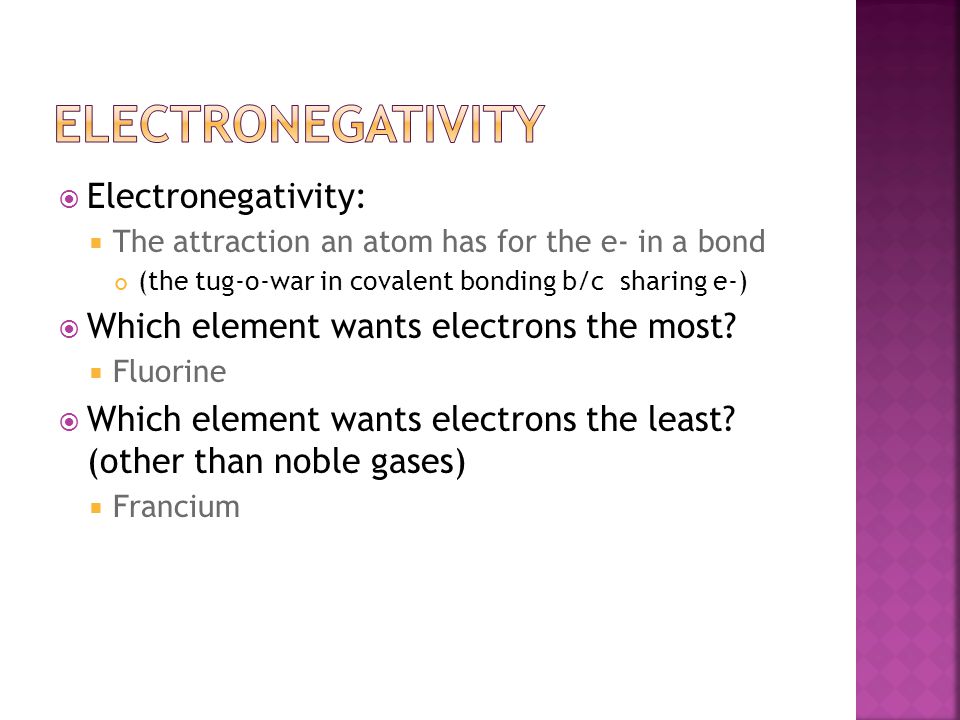 ELECTRONEGATIVITY

Electronegativity:
The attraction an atom has for the e- in a bond
(the tug-o-war in covalent bonding b/c sharing e-)

Which element wants electrons the most?
Fluorine

Which element wants electrons the least? (other than noble gases)
Francium